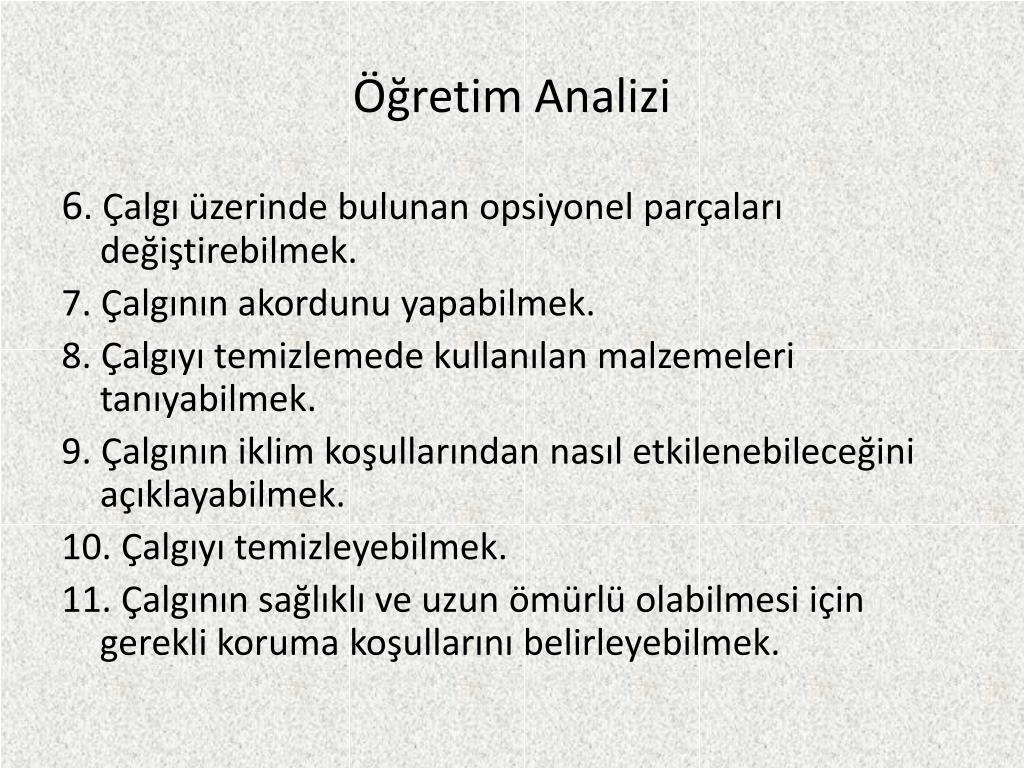 Öğretim Analizi

6. Çalgı üzerinde bulunan opsiyonel parçaları değiştirebilmek.

7. Çalgının akordunu yapabilmek.

8. Çalgıyı temizlemede kullanılan malzemeleri tanıyabilmek.

9. Çalgının iklim koşullarından nasıl etkilenebileceğini açıklayabilmek.

10. Çalgıyı temizleyebilmek.

11. Çalgının sağlıklı ve uzun ömürlü olabilmesi için gerekli koruma koşullarını belirleyebilmek.